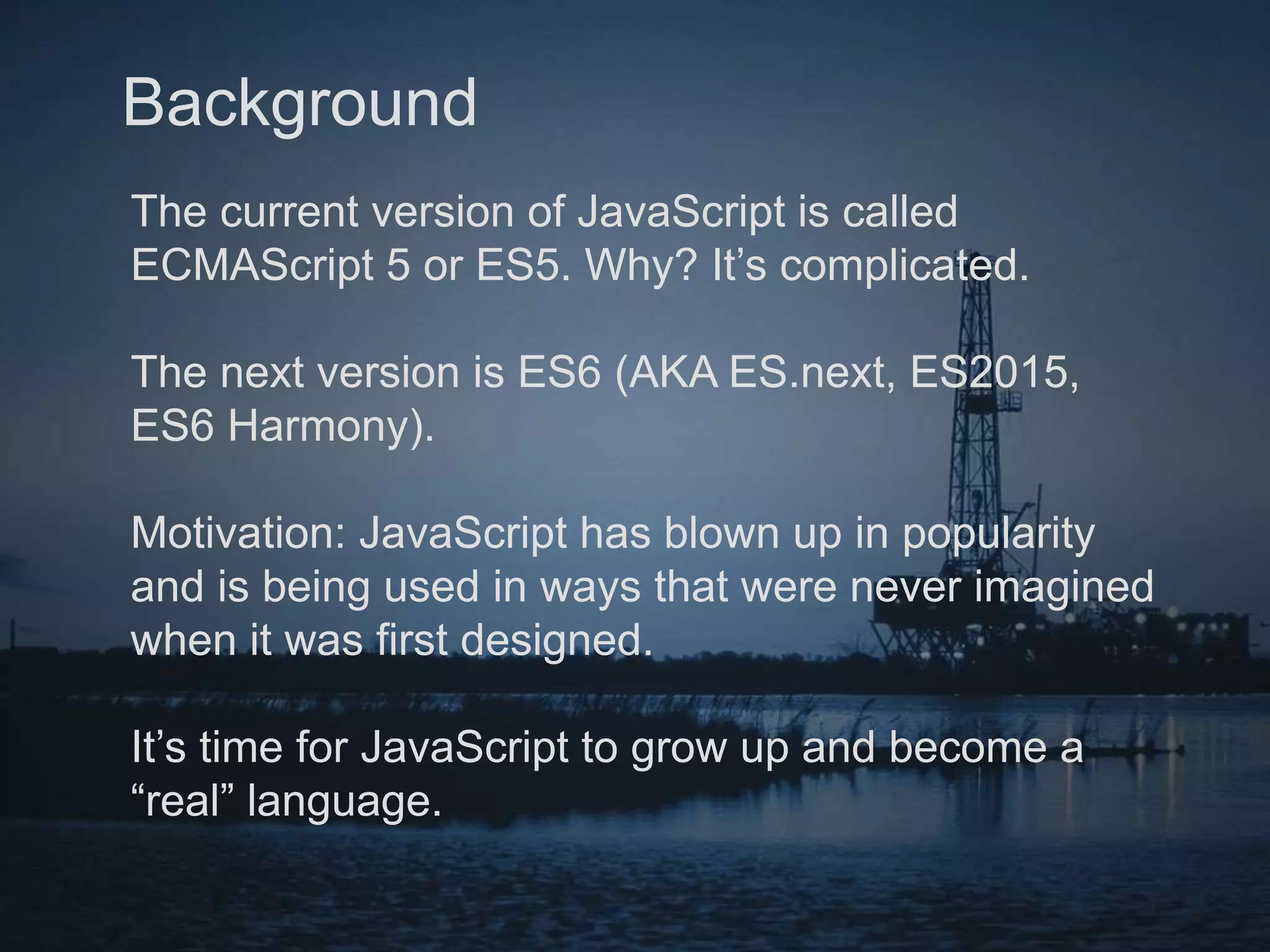 Background

The current version of JavaScript is called ECMAScript 5 or ES5. Why? It’s complicated.

The next version is ES6 (AKA ES.next, ES2015, ES6 Harmony).

Motivation: JavaScript has blown up in popularity and is being used in ways that were never imagined when it was first designed.

It’s time for JavaScript to grow up and become a “real” language.